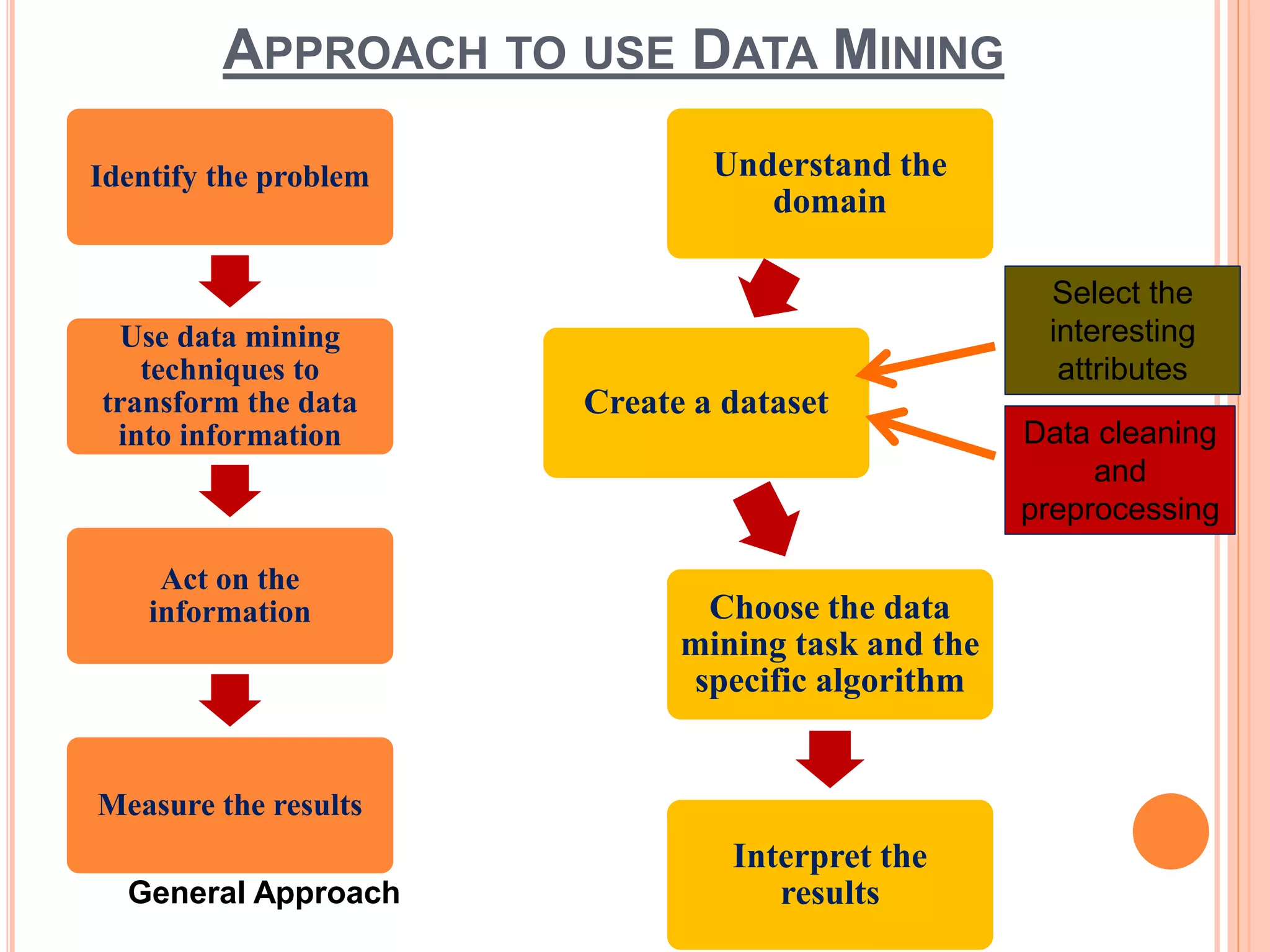 APPROACH TO USE DATA MINING

Identify the problem

Use data mining techniques to transform the data into information

Act on the information

Measure the results

General Approach

Understand the domain

Create a dataset

Select the interesting attributes

Data cleaning and preprocessing

Choose the data mining task and the specific algorithm

Interpret the results